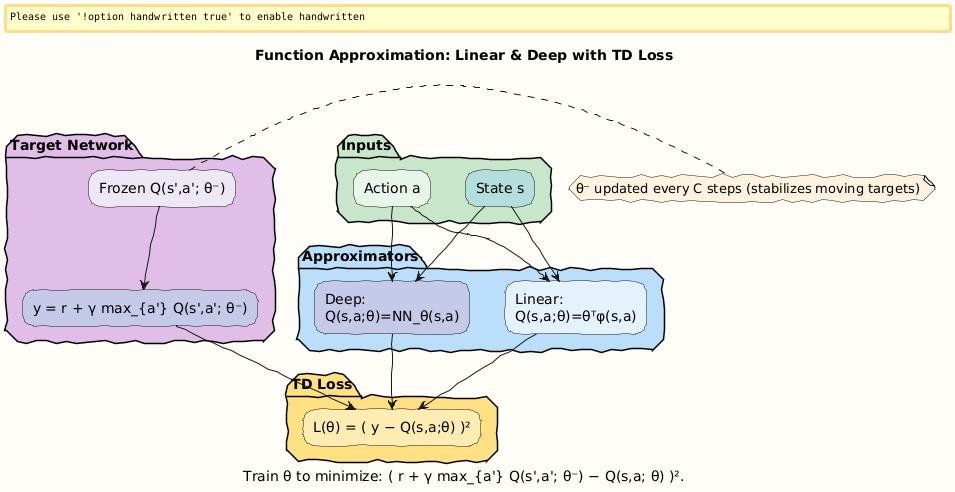 Please use '!option handwritten true' to enable handwritten

Function Approximation: Linear & Deep with TD Loss

Target Network

Frozen Q(s',a'; θ⁻)

y = r + γ max_{a'} Q(s',a'; θ⁻)

Inputs

Action a

State s

θ⁻ updated every C steps (stabilizes moving targets)

Approximators

Deep:
Q(s,a;θ)=NN_θ(s,a)

Linear:
Q(s,a;θ)=θᵀφ(s,a)

TD Loss

L(θ) = ( y − Q(s,a;θ) )²

Train θ to minimize: ( r + γ max_{a'} Q(s',a'; θ⁻) − Q(s,a; θ) )².